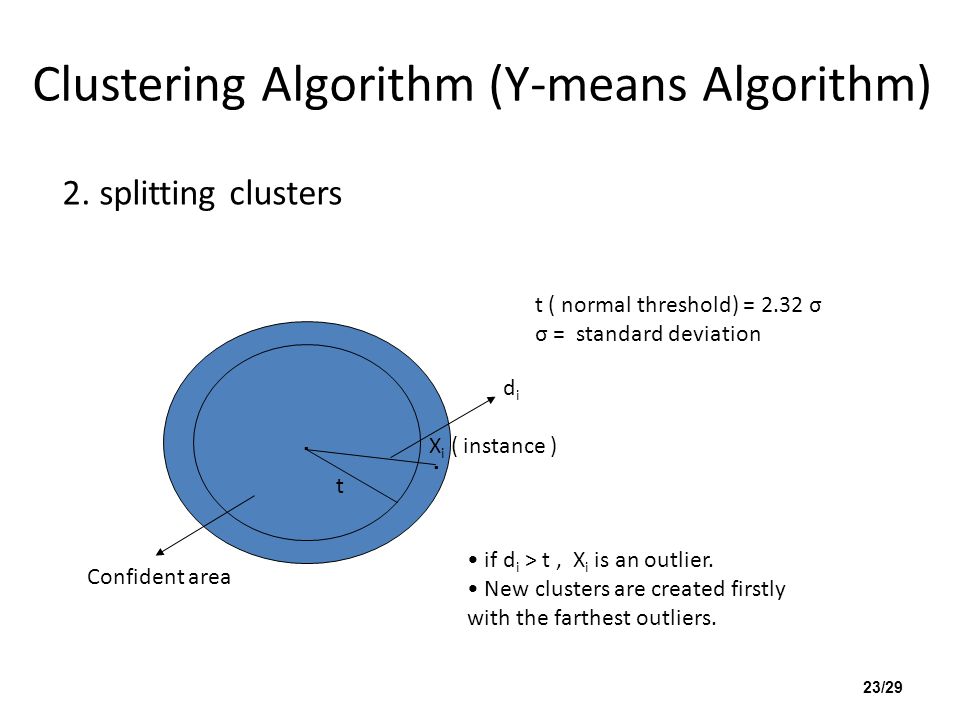 Clustering Algorithm (Y-means Algorithm)

2. splitting clusters

t ( normal threshold) = 2.32 σ
σ = standard deviation

$d_i$

$X_i$ ( instance )

t

Confident area

• if $d_i$ > t , $X_i$ is an outlier.
• New clusters are created firstly with the farthest outliers.

23/29